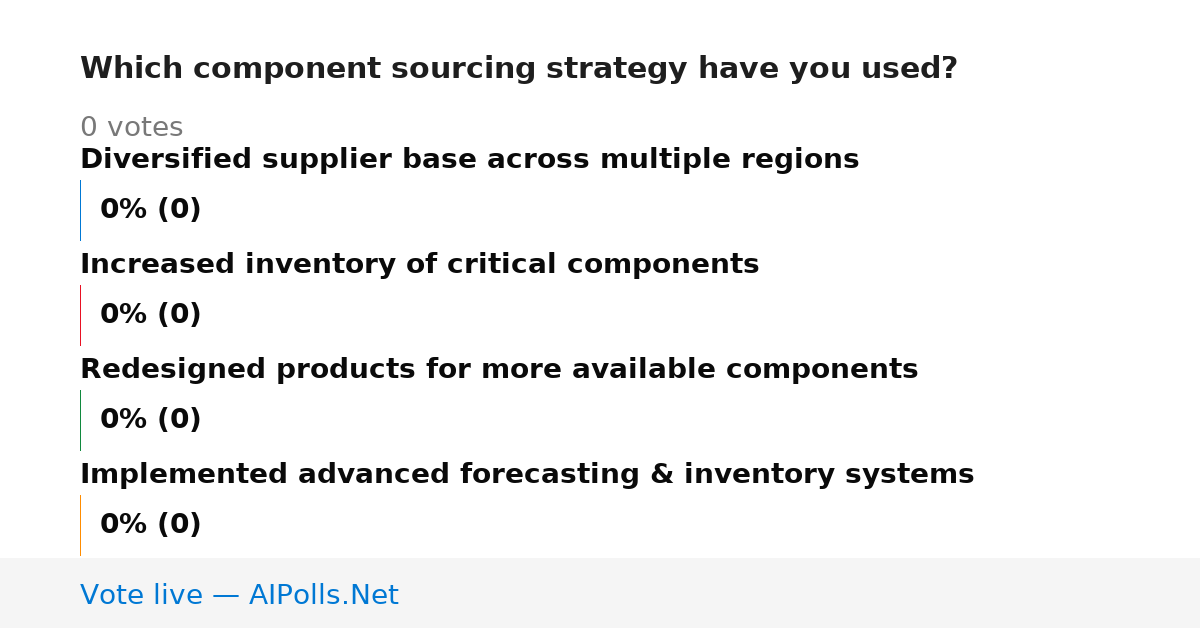 Which component sourcing strategy have you used?

0 votes

Diversified supplier base across multiple regions

0% (0)

Increased inventory of critical components

0% (0)

Redesigned products for more available components

0% (0)

Implemented advanced forecasting & inventory systems

0% (0)

Vote live — AIPolls.Net